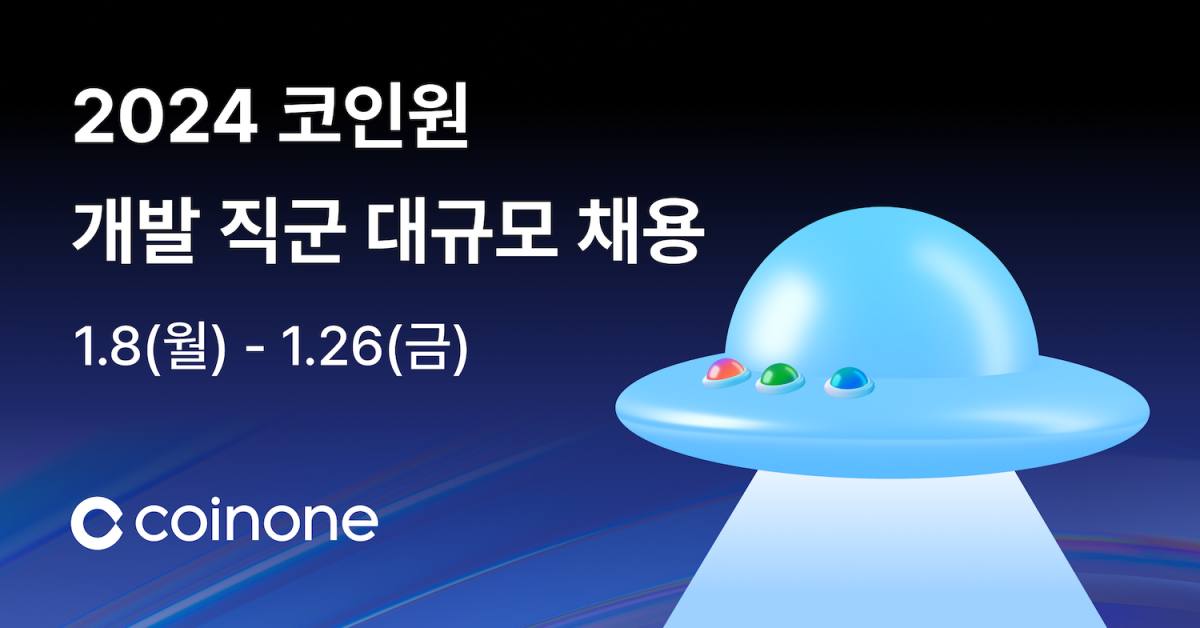 2024 코인원
개발 직군 대규모 채용

1.8(월) - 1.26(금)

coinone